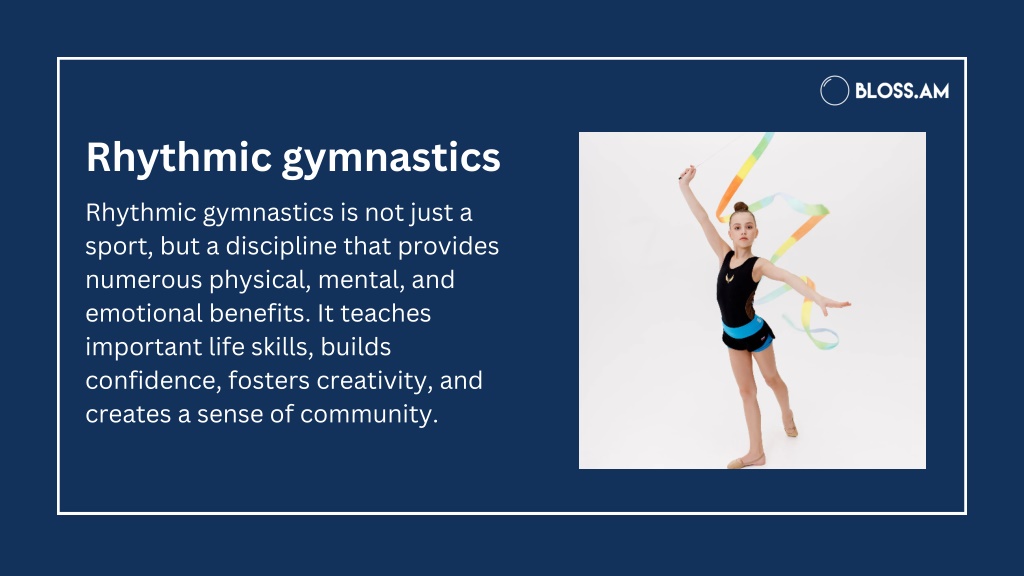 BLOSS.AM

Rhythmic gymnastics

Rhythmic gymnastics is not just a sport, but a discipline that provides numerous physical, mental, and emotional benefits. It teaches important life skills, builds confidence, fosters creativity, and creates a sense of community.